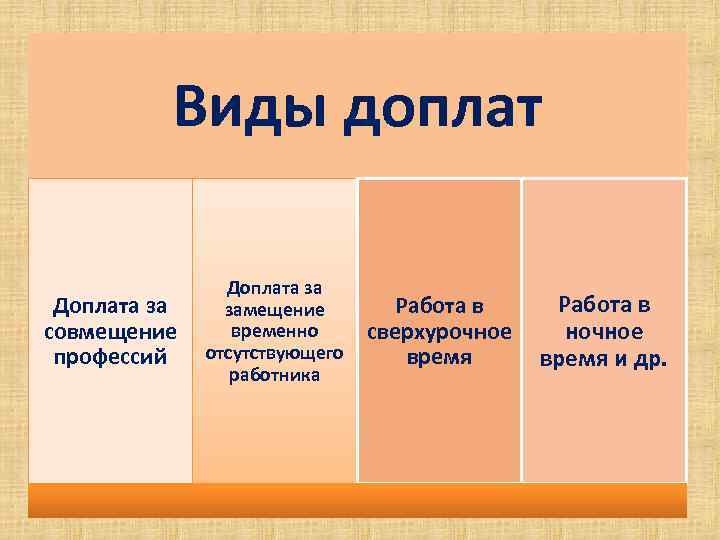 Виды доплат

Доплата за совмещение профессий

Доплата за замещение временно отсутствующего работника

Работа в сверхурочное время

Работа в ночное время и др.